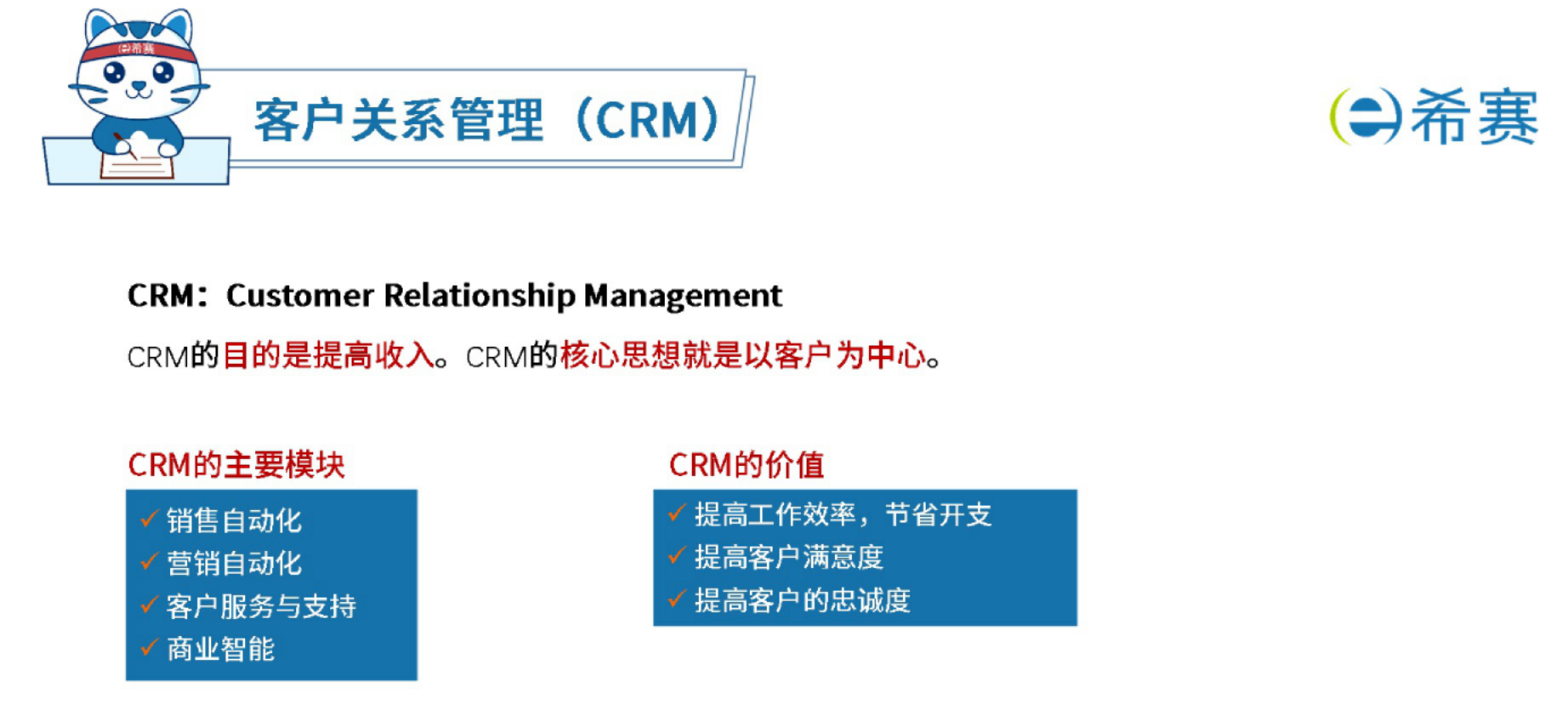 希赛

客户关系管理（CRM）

希赛

CRM：Customer Relationship Management

CRM的目的是提高收入。CRM的核心思想就是以客户为中心。

CRM的主要模块

✓ 销售自动化
✓ 营销自动化
✓ 客户服务与支持
✓ 商业智能

CRM的价值

✓ 提高工作效率，节省开支
✓ 提高客户满意度
✓ 提高客户的忠诚度